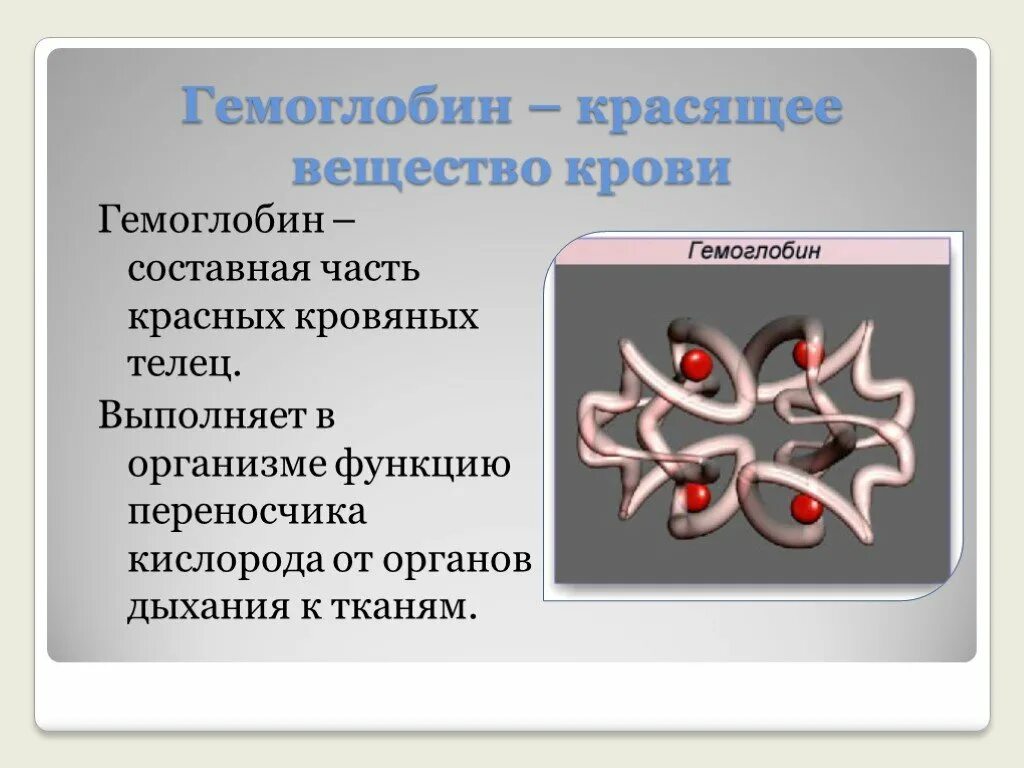 Гемоглобин – красящее вещество крови

Гемоглобин – составная часть красных кровяных телец.

Выполняет в организме функцию переносчика кислорода от органов дыхания к тканям.

Гемоглобин